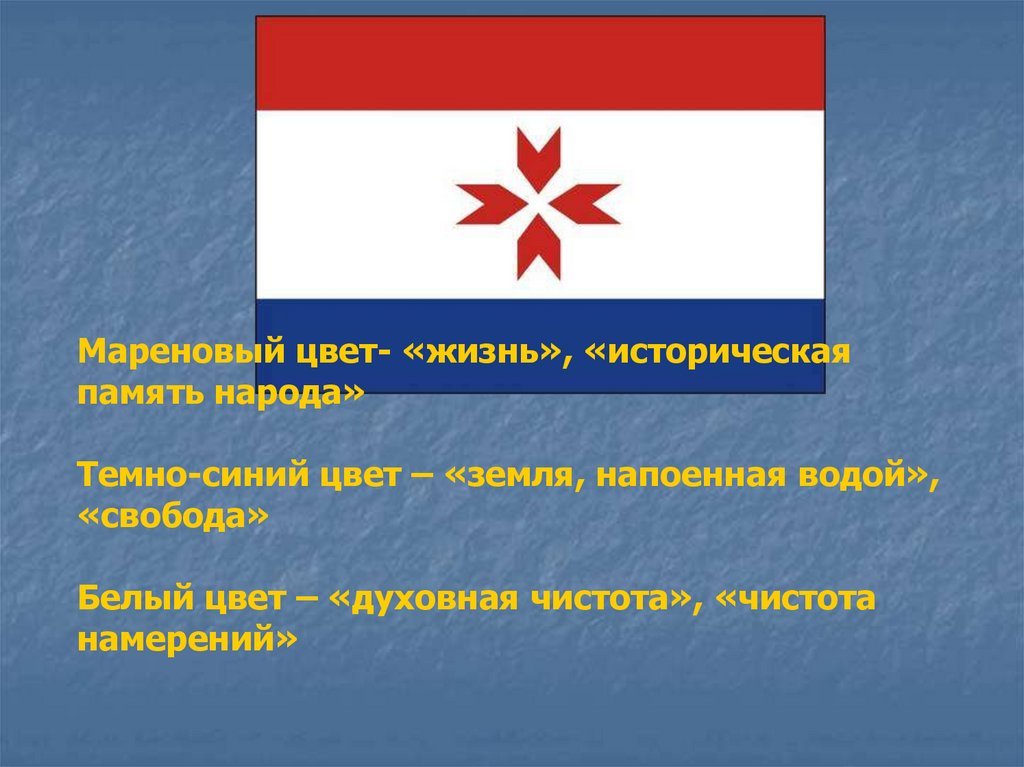 Мареновый цвет- «жизнь», «историческая память народа»

Темно-синий цвет – «земля, напоенная водой», «свобода»

Белый цвет – «духовная чистота», «чистота намерений»